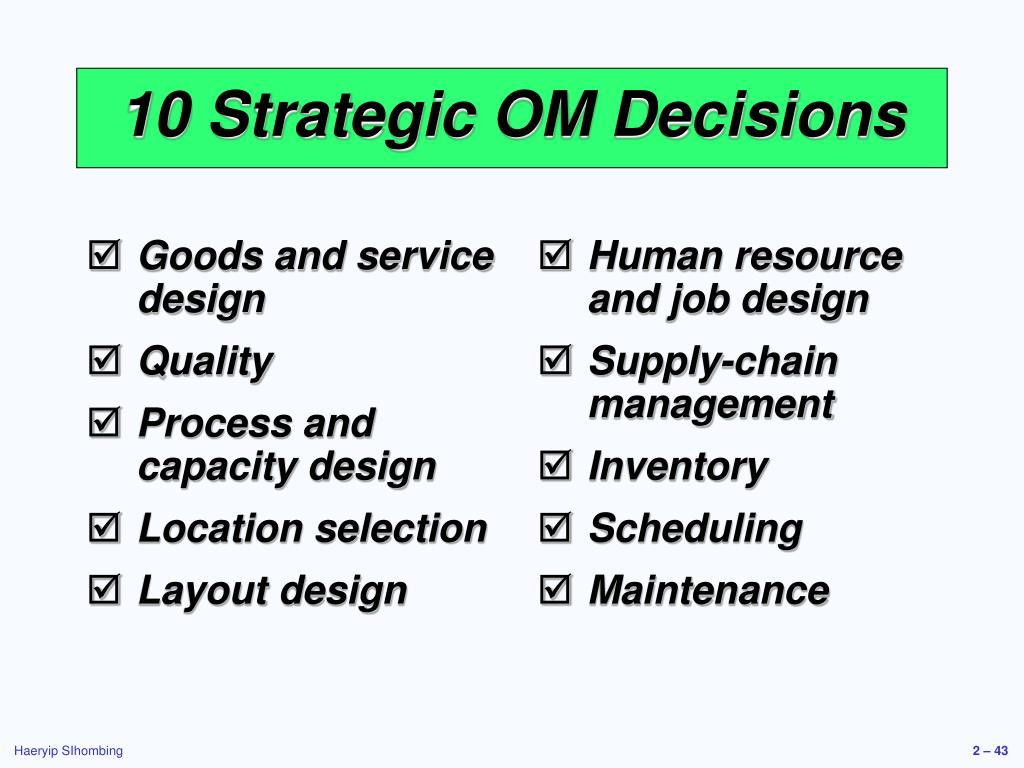 10 Strategic OM Decisions

☑ Goods and service design
☑ Quality
☑ Process and capacity design
☑ Location selection
☑ Layout design

☑ Human resource and job design
☑ Supply-chain management
☑ Inventory
☑ Scheduling
☑ Maintenance

Haeryip SIhombing

2 – 43